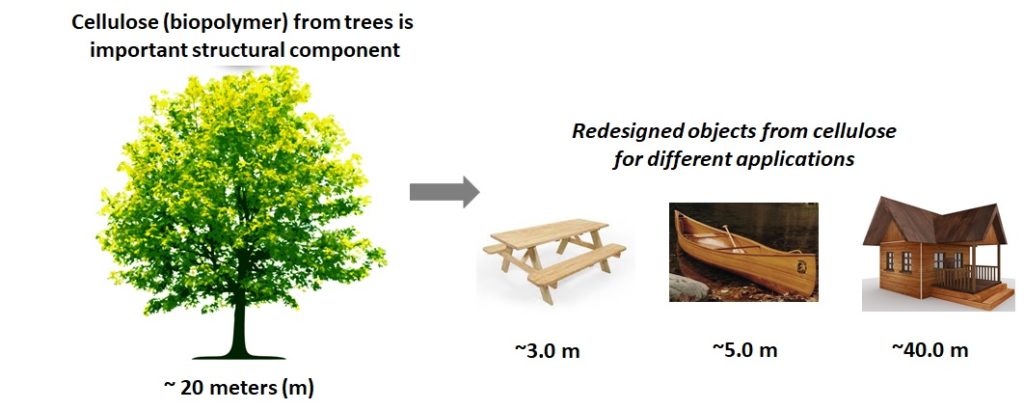 Cellulose (biopolymer) from trees is important structural component

~ 20 meters (m)

Redesigned objects from cellulose for different applications

~3.0 m

~5.0 m

~40.0 m